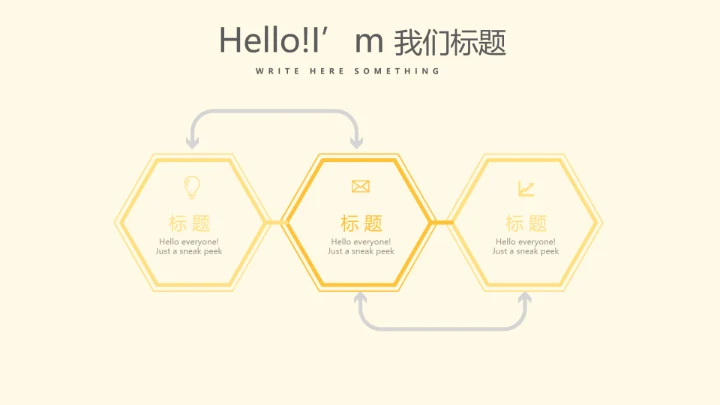 Hello!I’m 我们标题

WRITE HERE SOMETHING

标题

Hello everyone!
Just a sneak peek

标题

Hello everyone!
Just a sneak peek

标题

Hello everyone!
Just a sneak peek